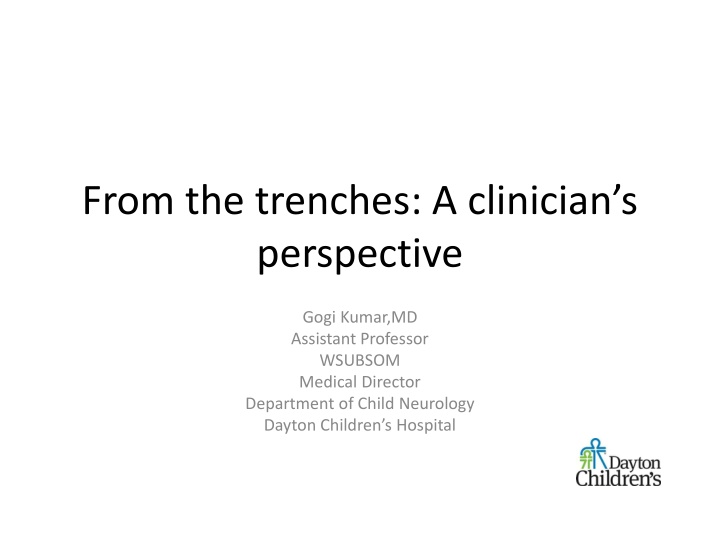 From the trenches: A clinician's perspective

Gogi Kumar,MD
Assistant Professor
WSUBSOM
Medical Director
Department of Child Neurology
Dayton Children's Hospital

Dayton
Children's